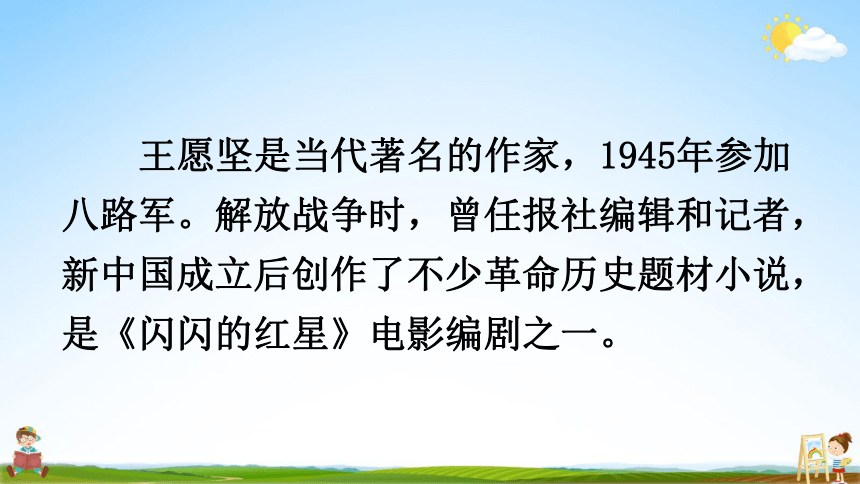 王愿坚是当代著名的作家，1945年参加八路军。解放战争时，曾任报社编辑和记者，新中国成立后创作了不少革命历史题材小说，是《闪闪的红星》电影编剧之一。